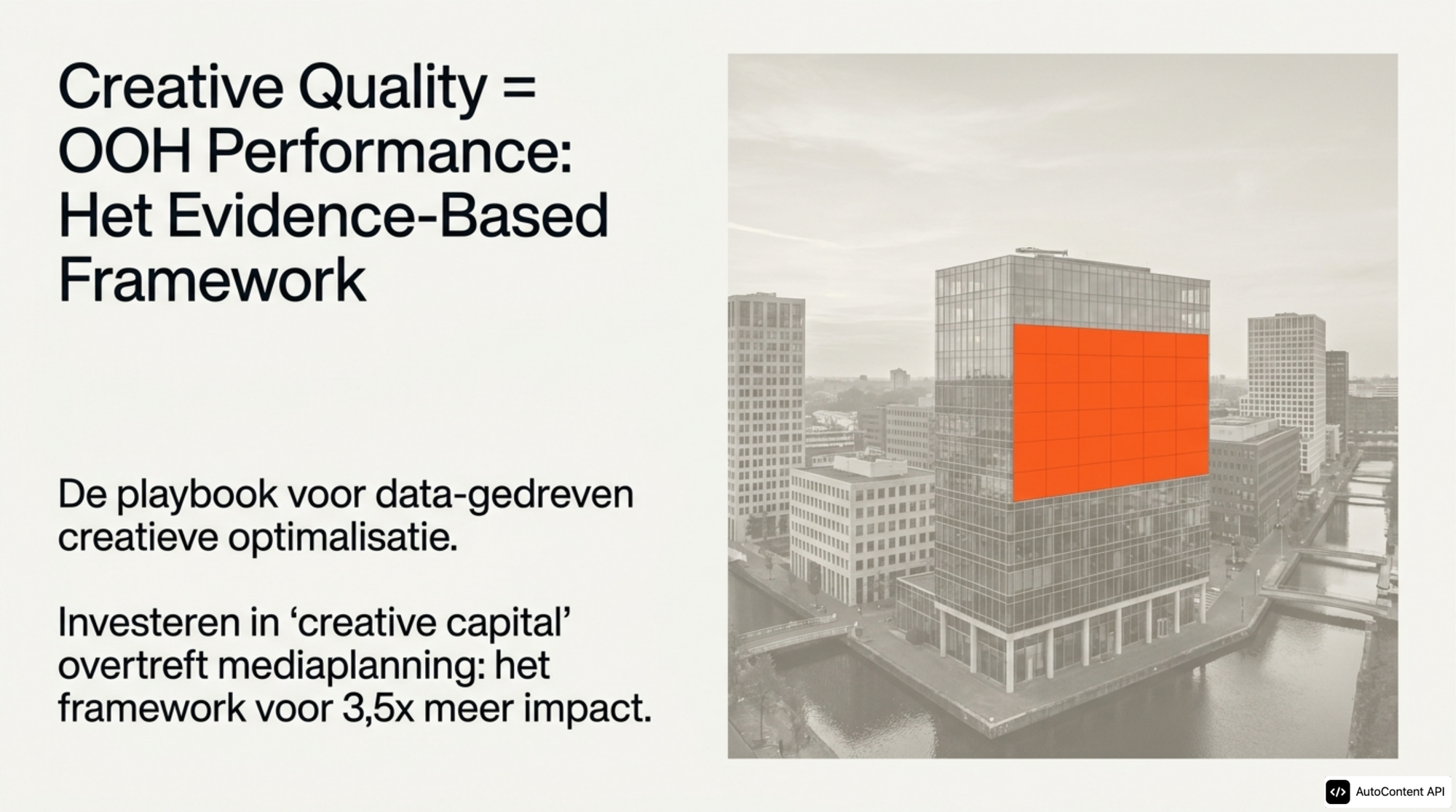 Creative Quality = OOH Performance: Het Evidence-Based Framework

De playbook voor data-gedreven creatieve optimalisatie.

Investeren in ‘creative capital’ overtreft mediaplanning: het framework voor 3,5x meer impact.

AutoContent API